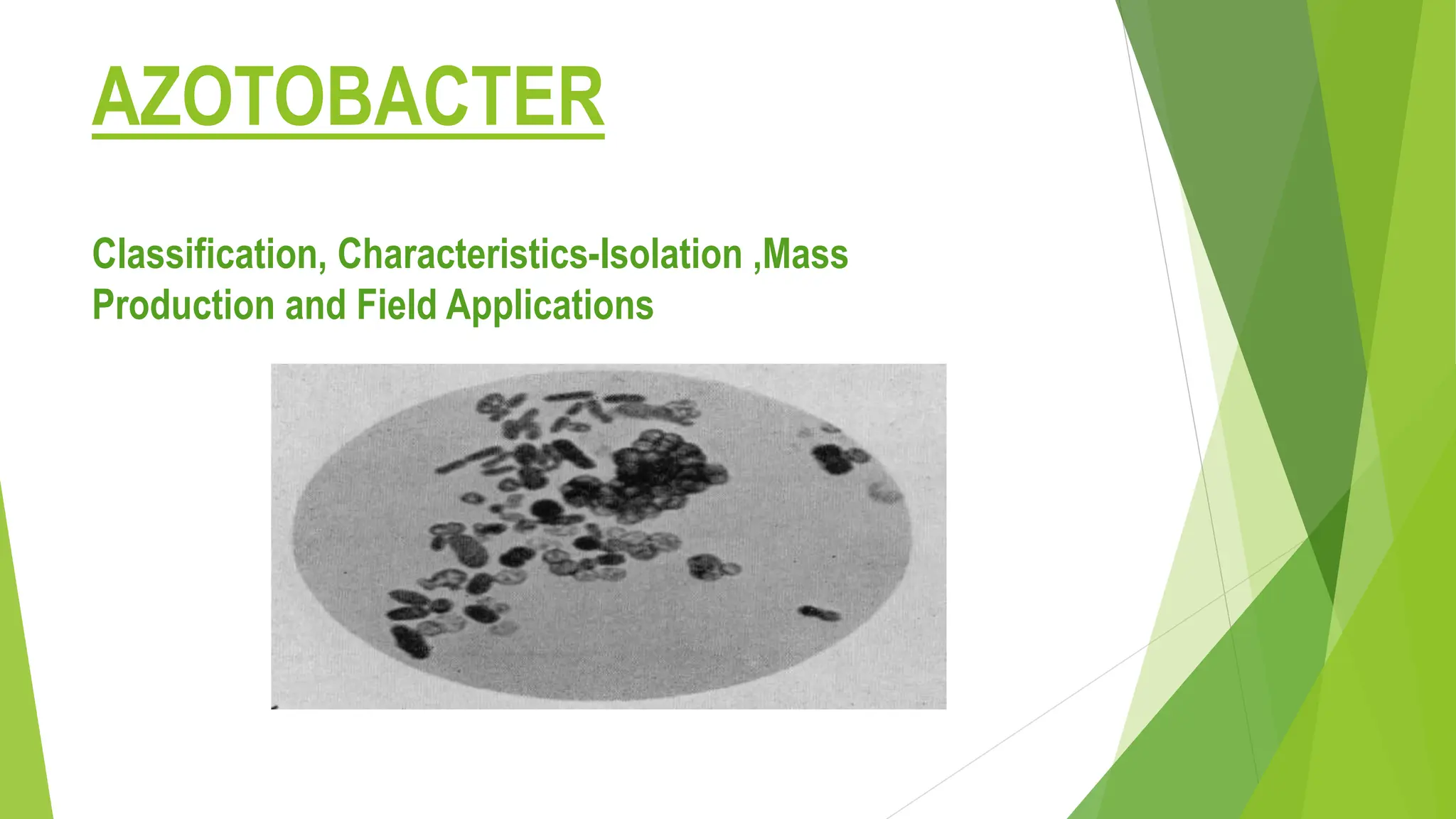 AZOTOBACTER

Classification, Characteristics-Isolation ,Mass Production and Field Applications